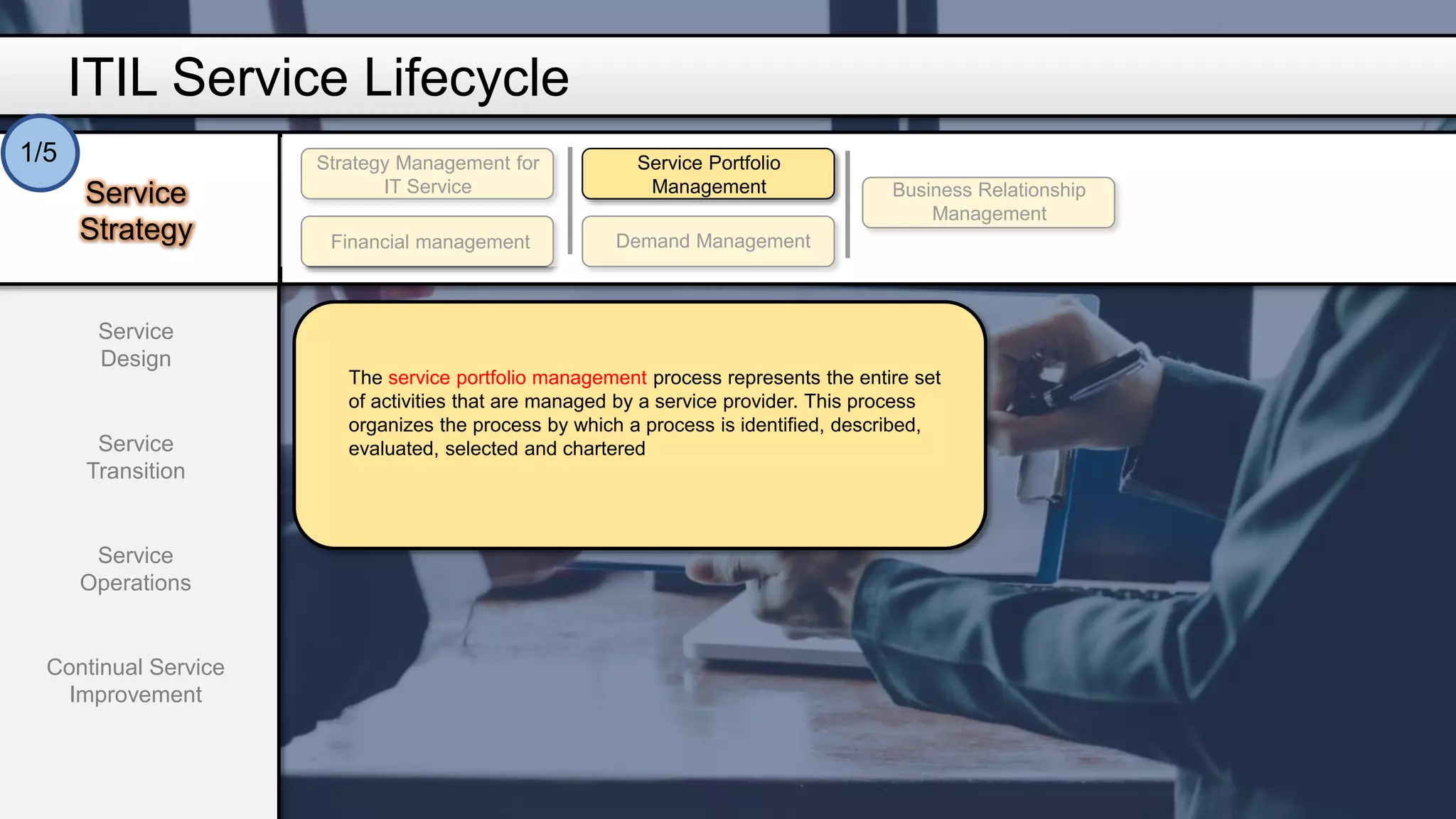 ITIL Service Lifecycle

1/5

Service Strategy

Strategy Management for IT Service

Financial management

Service Portfolio Management

Demand Management

Business Relationship Management

Service Design

Service Transition

Service Operations

Continual Service Improvement

The service portfolio management process represents the entire set of activities that are managed by a service provider. This process organizes the process by which a process is identified, described, evaluated, selected and chartered